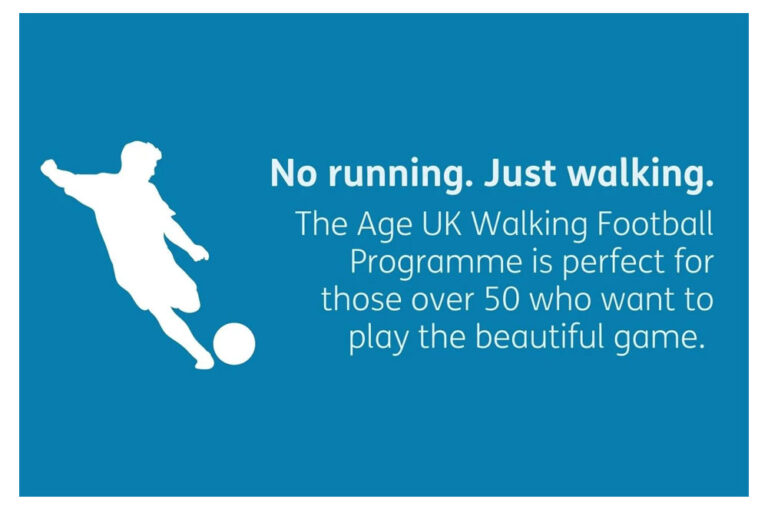 No running. Just walking.

The Age UK Walking Football Programme is perfect for those over 50 who want to play the beautiful game.